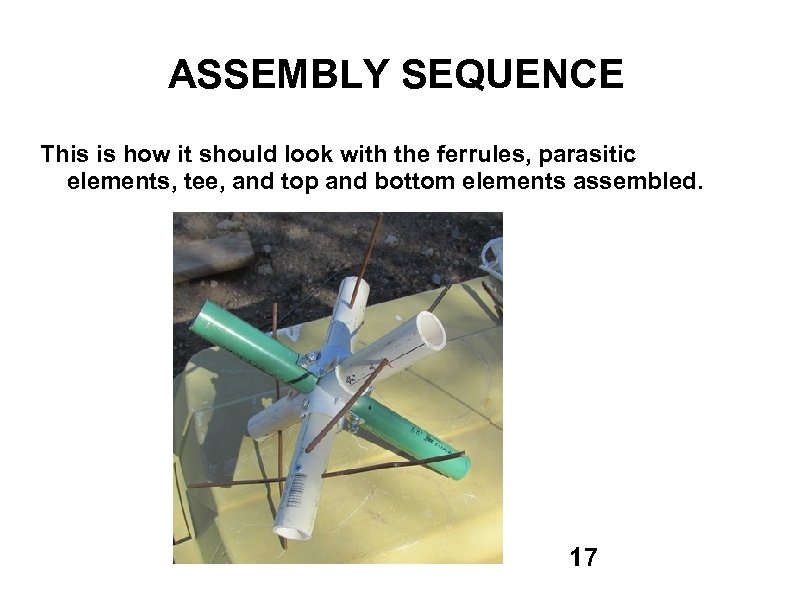 ASSEMBLY SEQUENCE

This is how it should look with the ferrules, parasitic elements, tee, and top and bottom elements assembled.

17